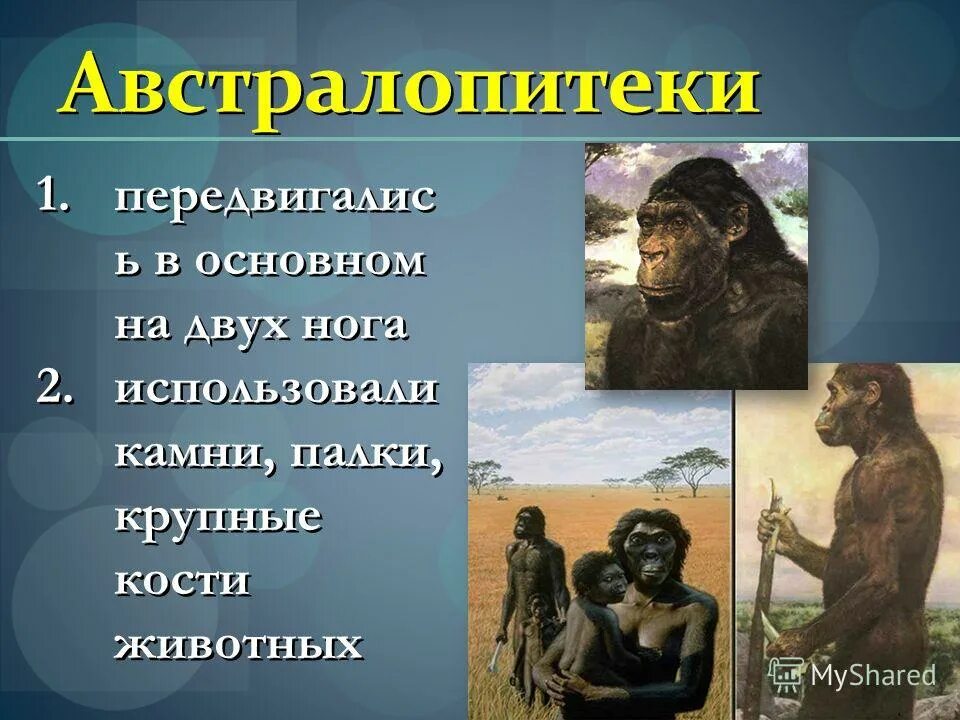 Австралопитеки

1. передвигались в основном на двух нога
2. использовали камни, палки, крупные кости животных

MyShared